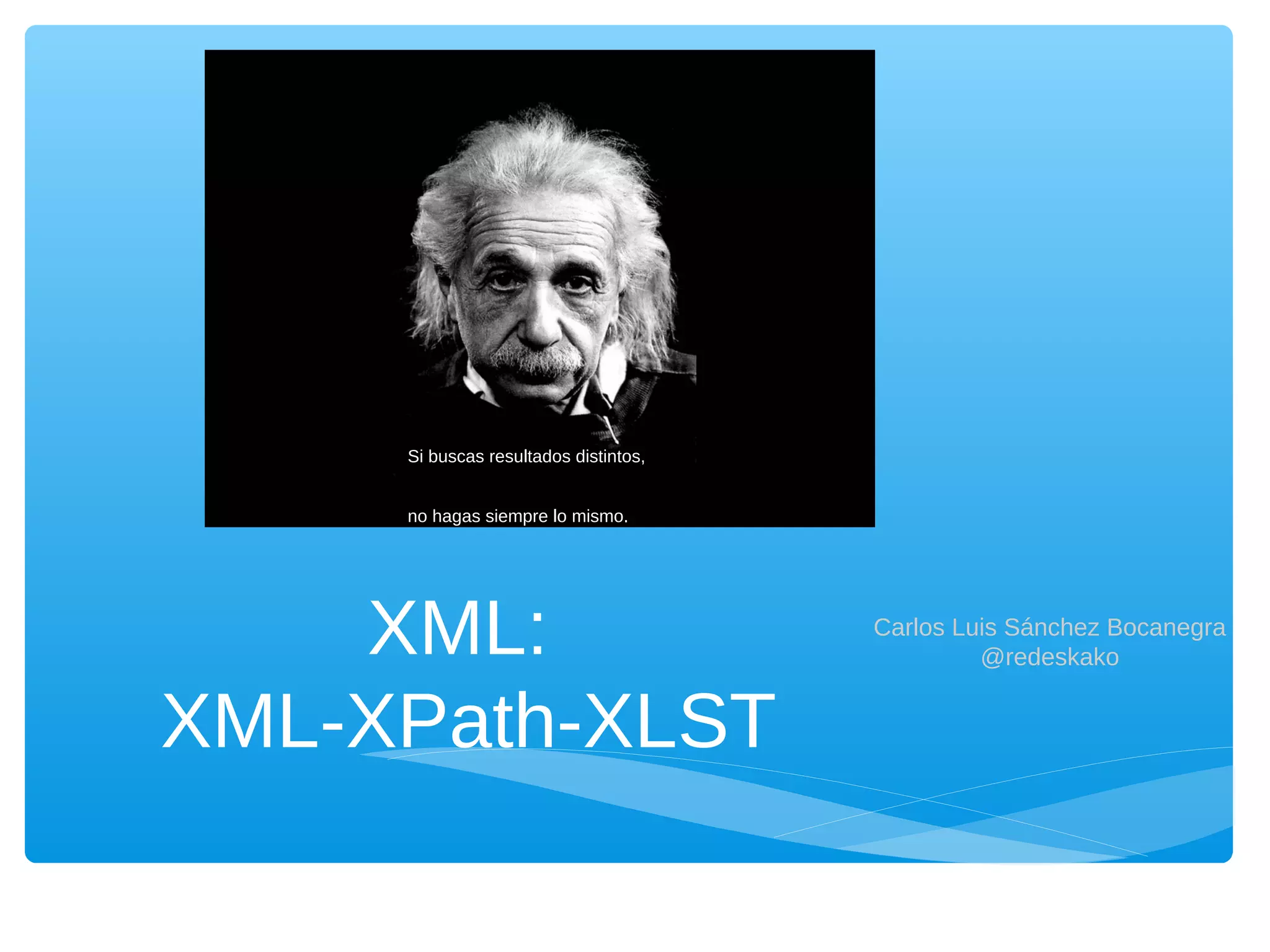 Si buscas resultados distintos,

no hagas siempre lo mismo.

XML:
XML-XPath-XLST

Carlos Luis Sánchez Bocanegra
@redeskako